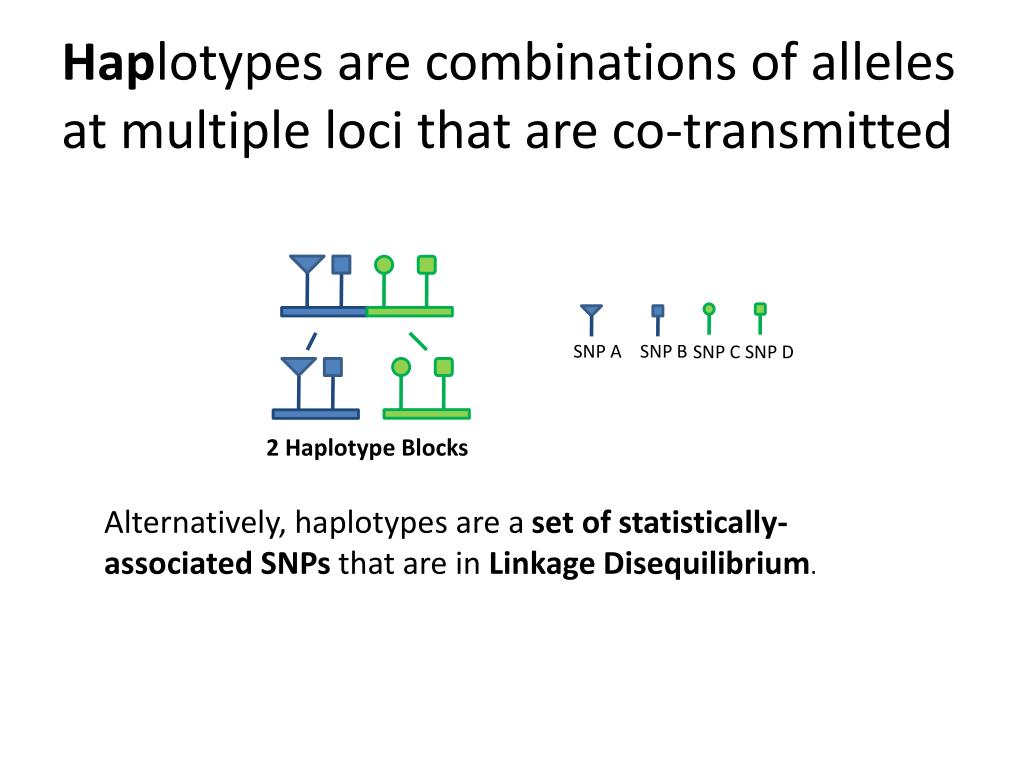 Haplotypes are combinations of alleles at multiple loci that are co-transmitted

SNP A SNP B SNP C SNP D

2 Haplotype Blocks

Alternatively, haplotypes are a set of statistically-associated SNPs that are in Linkage Disequilibrium.